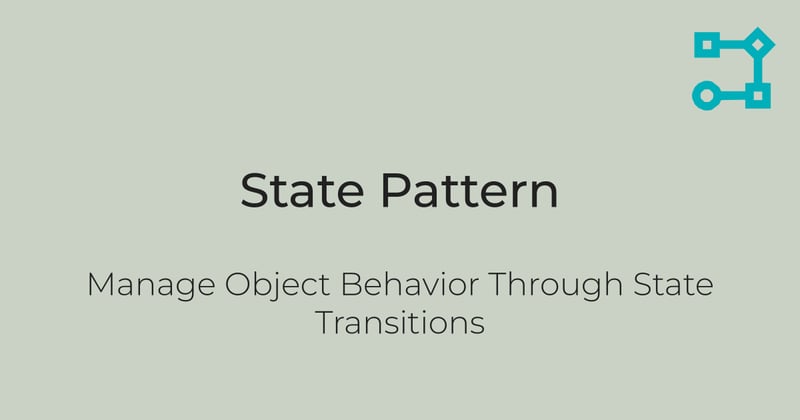 State Pattern

Manage Object Behavior Through State Transitions